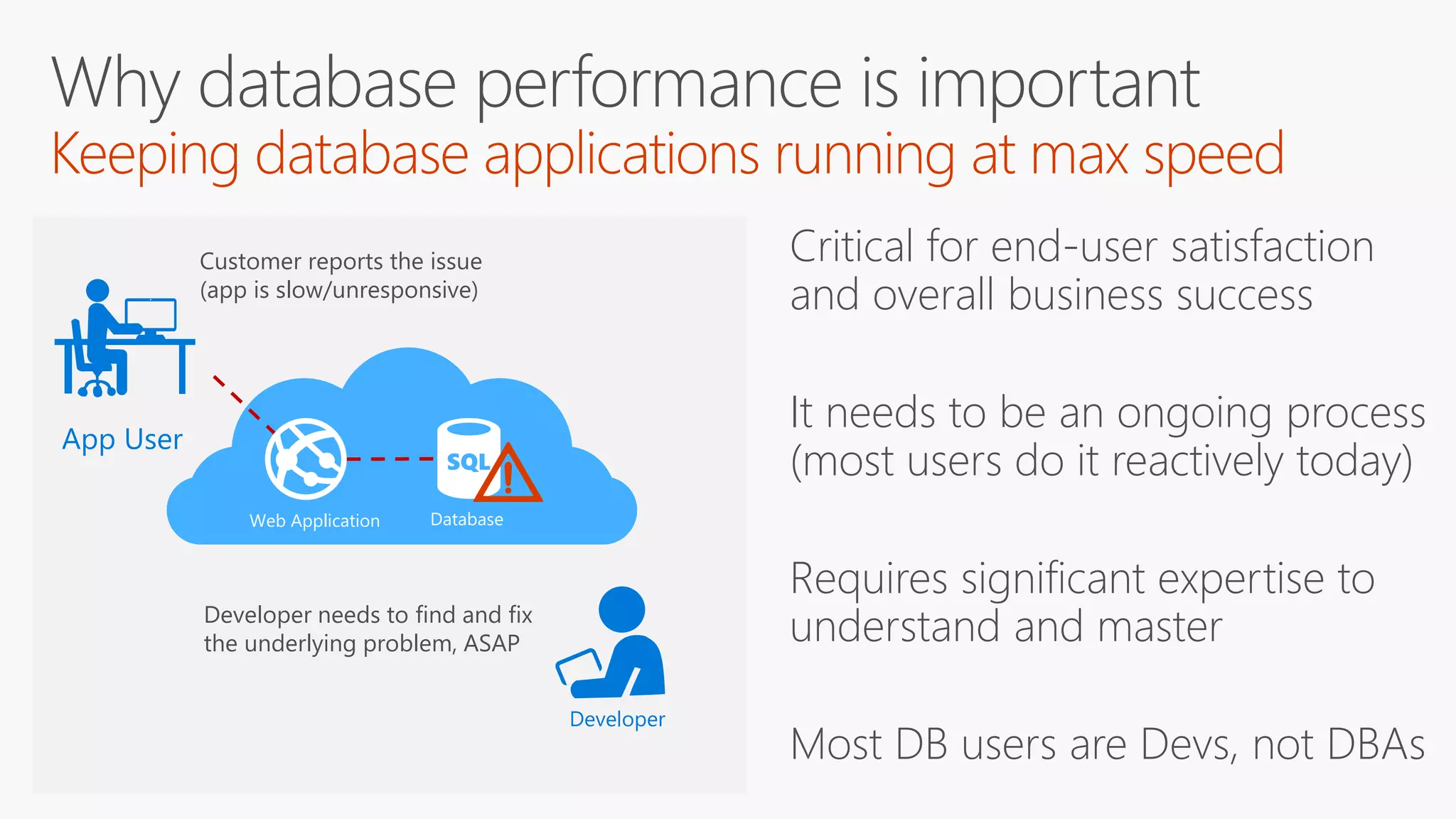 Why database performance is important
Keeping database applications running at max speed

Customer reports the issue (app is slow/unresponsive)

App User

SQL

Web Application

Database

Developer needs to find and fix the underlying problem, ASAP

Developer

Critical for end-user satisfaction and overall business success

It needs to be an ongoing process (most users do it reactively today)

Requires significant expertise to understand and master

Most DB users are Devs, not DBAs